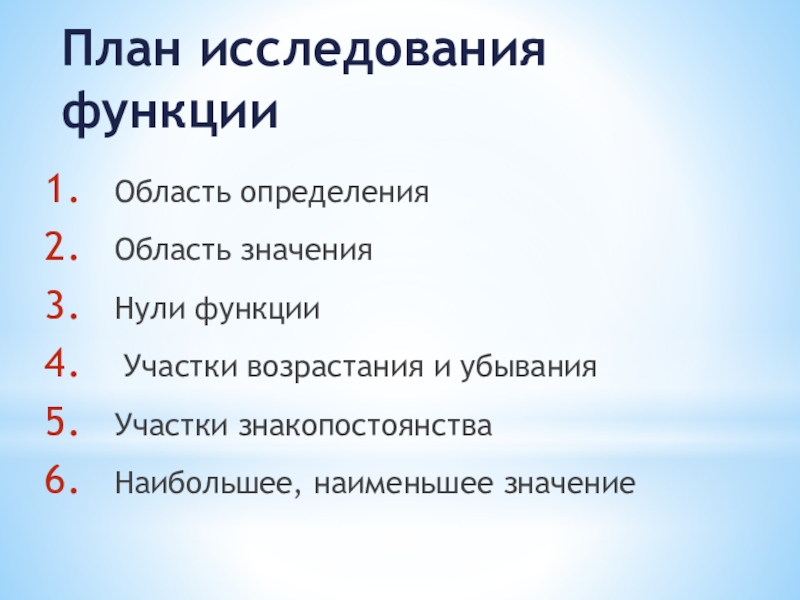 План исследования функции

1. Область определения
2. Область значения
3. Нули функции
4. Участки возрастания и убывания
5. Участки знакопостоянства
6. Наибольшее, наименьшее значение